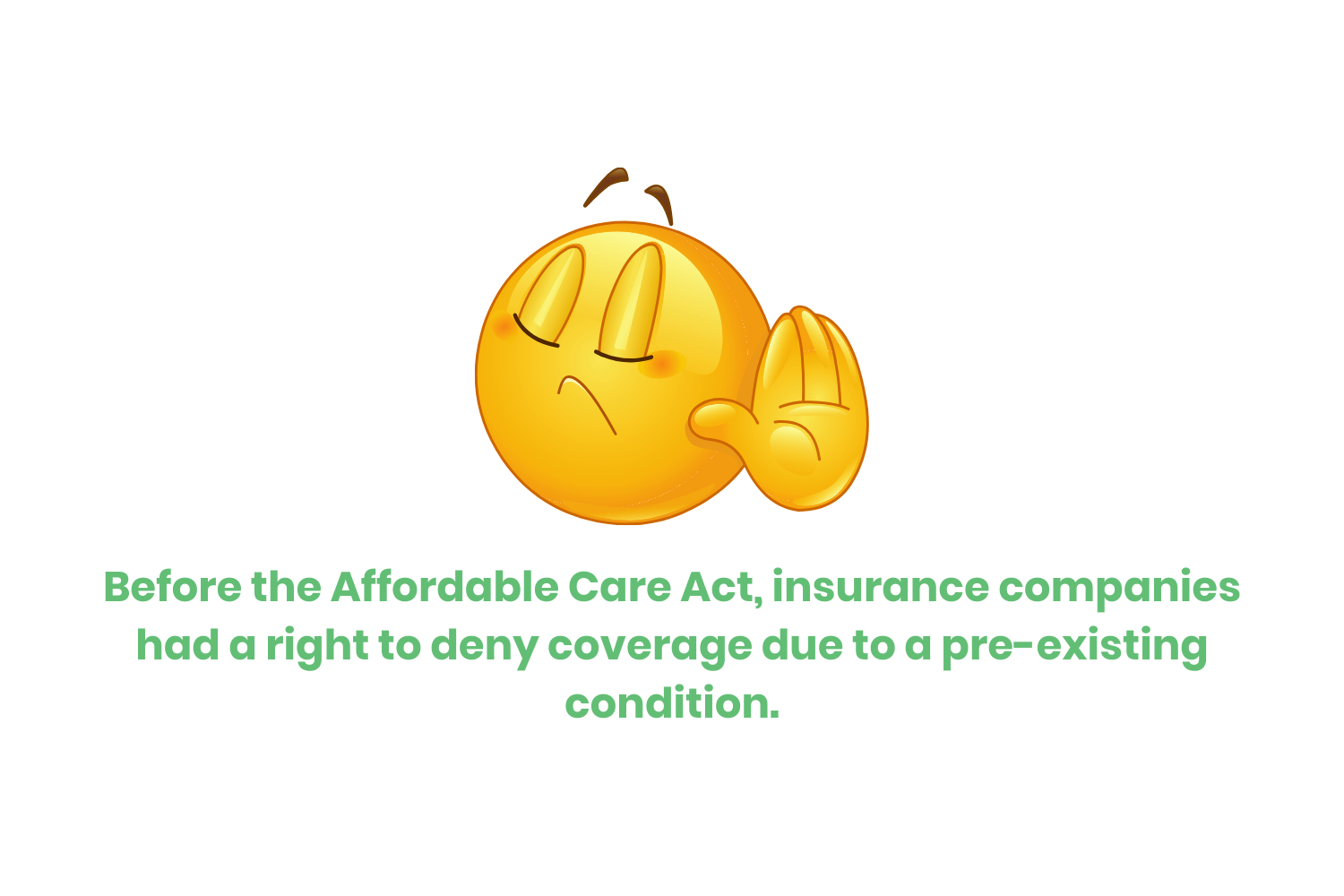 Before the Affordable Care Act, insurance companies had a right to deny coverage due to a pre-existing condition.